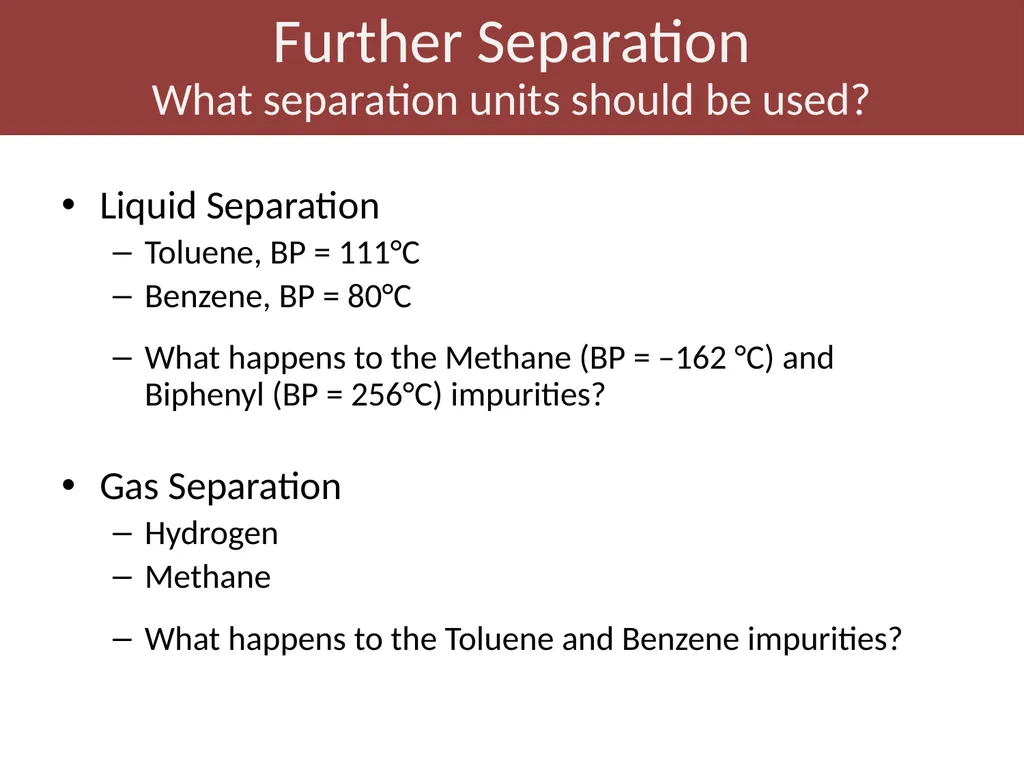 Further Separation
What separation units should be used?

• Liquid Separation
– Toluene, BP = 111°C
– Benzene, BP = 80°C
– What happens to the Methane (BP = –162 °C) and Biphenyl (BP = 256°C) impurities?

• Gas Separation
– Hydrogen
– Methane
– What happens to the Toluene and Benzene impurities?